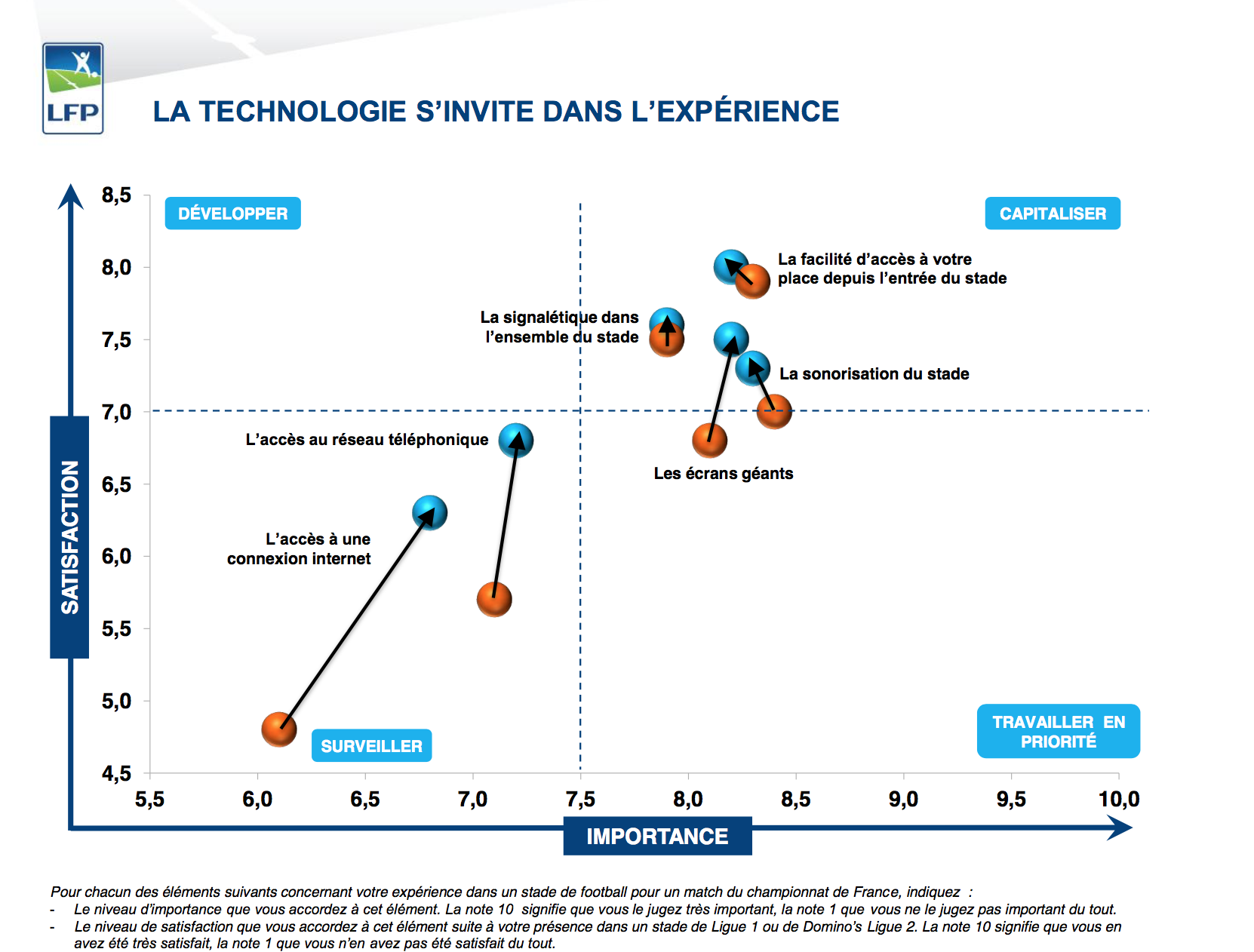 LFP

LA TECHNOLOGIE S'INVITE DANS L'EXPÉRIENCE

SATISFACTION

8,5
8,0
7,5
7,0
6,5
6,0
5,5
5,0
4,5

DÉVELOPPER

CAPITALISER

La facilité d'accès à votre place depuis l'entrée du stade

La signalétique dans l'ensemble du stade

La sonorisation du stade

L'accès au réseau téléphonique

Les écrans géants

L'accès à une connexion internet

SURVEILLER

TRAVAILLER EN PRIORITÉ

5,5
6,0
6,5
7,0
7,5
8,0
8,5
9,0
9,5
10,0

IMPORTANCE

Pour chacun des éléments suivants concernant votre expérience dans un stade de football pour un match du championnat de France, indiquez :
- Le niveau d'importance que vous accordez à cet élément. La note 10 signifie que vous le jugez très important, la note 1 que vous ne le jugez pas important du tout.
- Le niveau de satisfaction que vous accordez à cet élément suite à votre présence dans un stade de Ligue 1 ou de Domino's Ligue 2. La note 10 signifie que vous en avez été très satisfait, la note 1 que vous n'en avez pas été satisfait du tout.